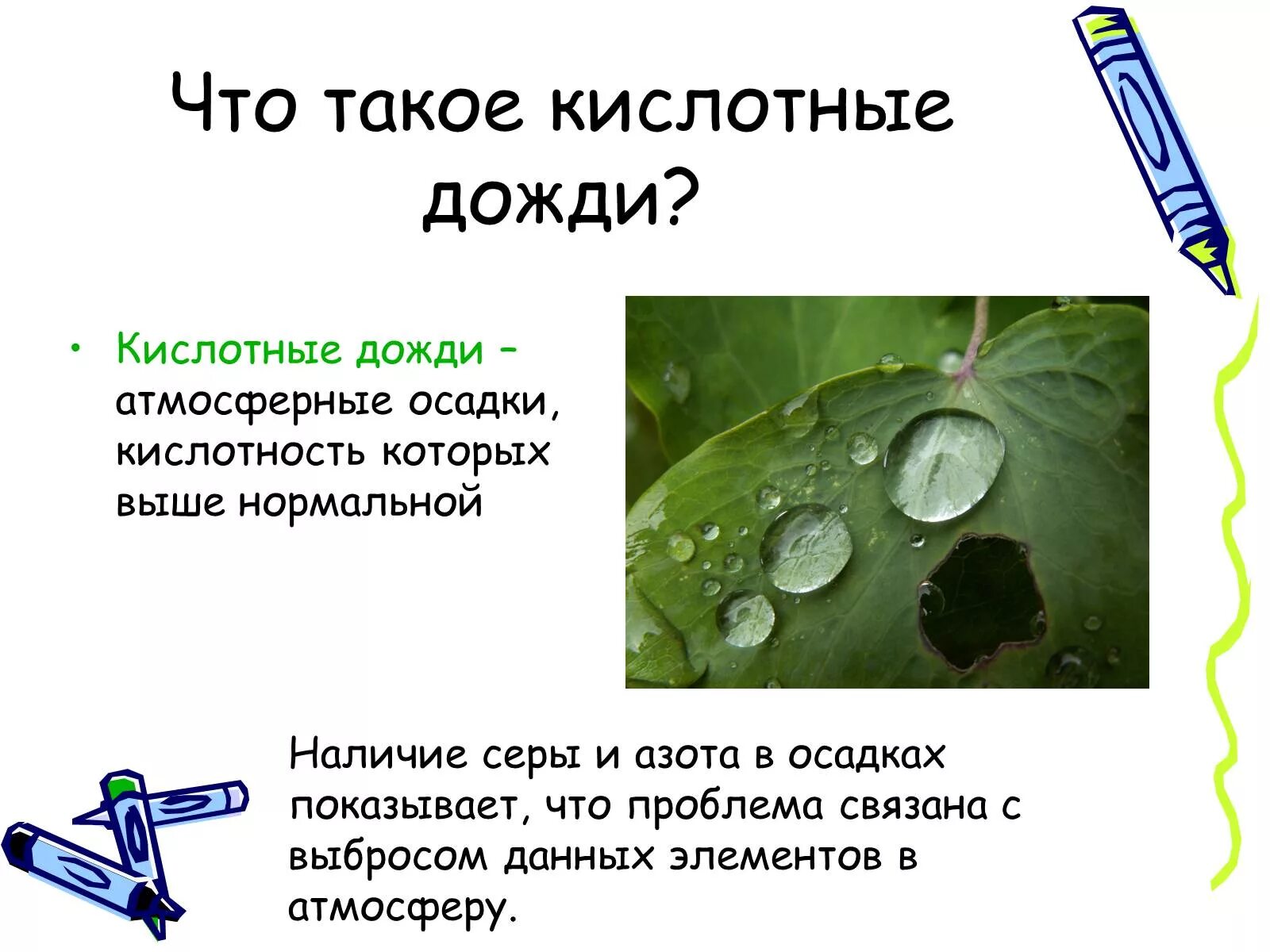 Что такое кислотные дожди?

• Кислотные дожди – атмосферные осадки, кислотность которых выше нормальной

Наличие серы и азота в осадках показывает, что проблема связана с выбросом данных элементов в атмосферу.